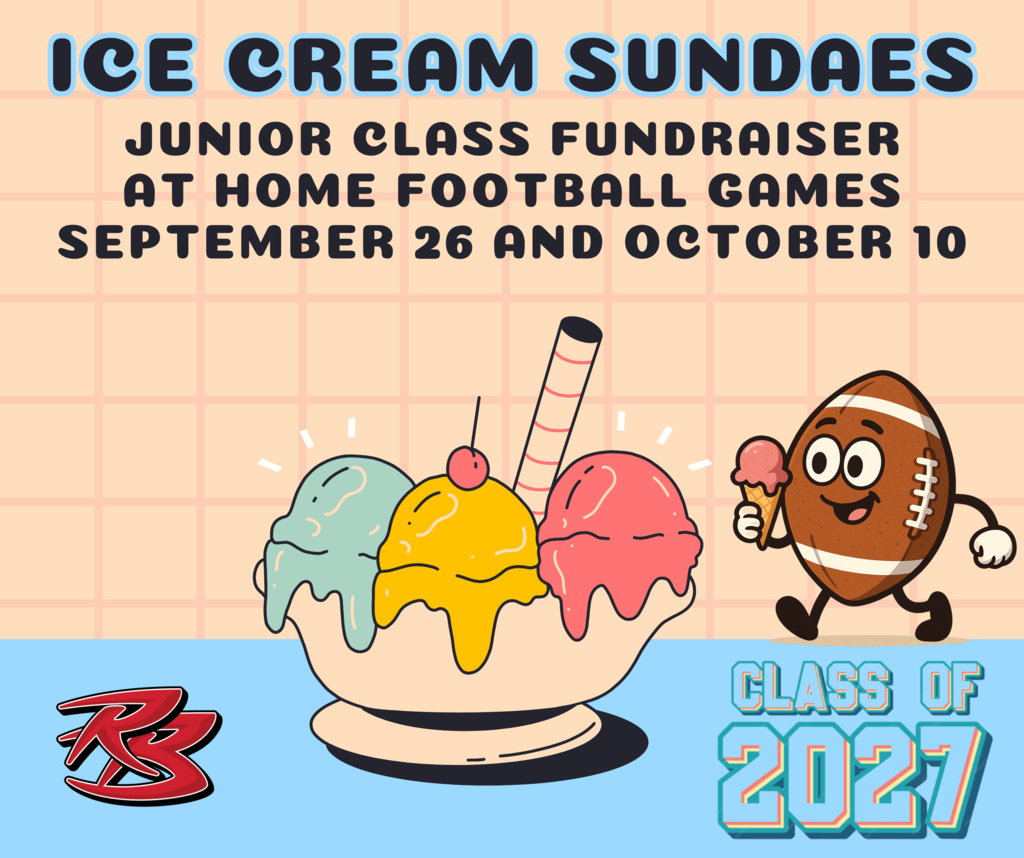 ICE CREAM SUNDAES

JUNIOR CLASS FUNDRAISER
AT HOME FOOTBALL GAMES
SEPTEMBER 26 AND OCTOBER 10

RB

CLASS OF
2027